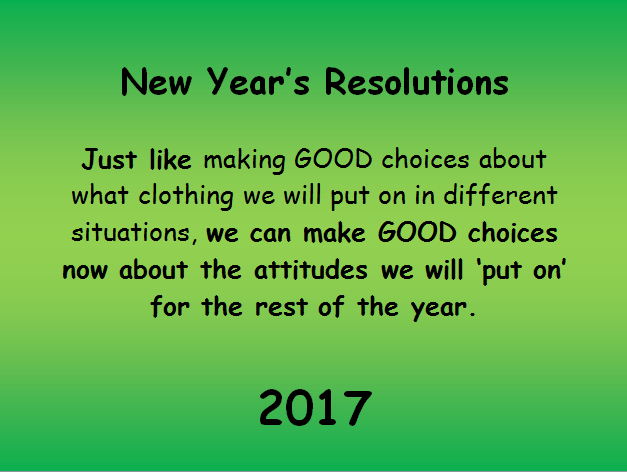 New Year’s Resolutions

Just like making GOOD choices about what clothing we will put on in different situations, we can make GOOD choices now about the attitudes we will ‘put on’ for the rest of the year.

2017